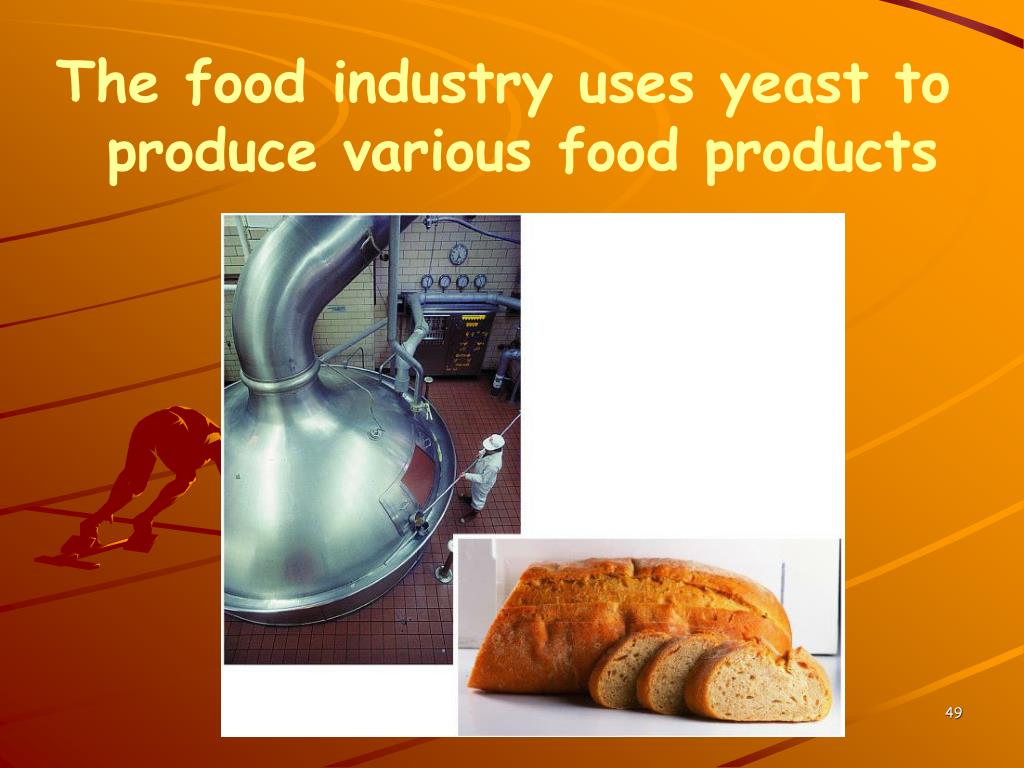 The food industry uses yeast to produce various food products

49